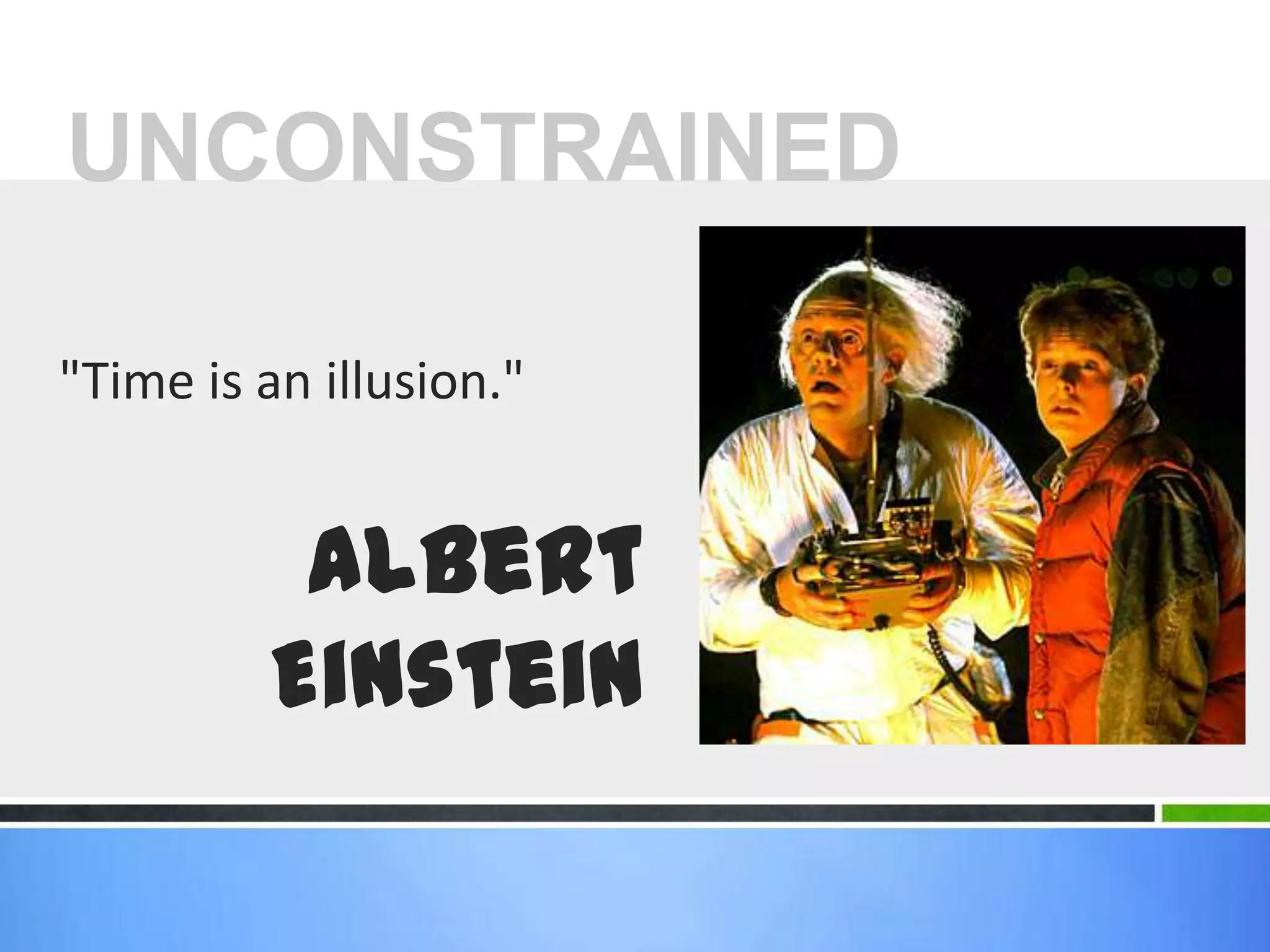 UNCONSTRAINED

"Time is an illusion."

ALBERT EINSTEIN